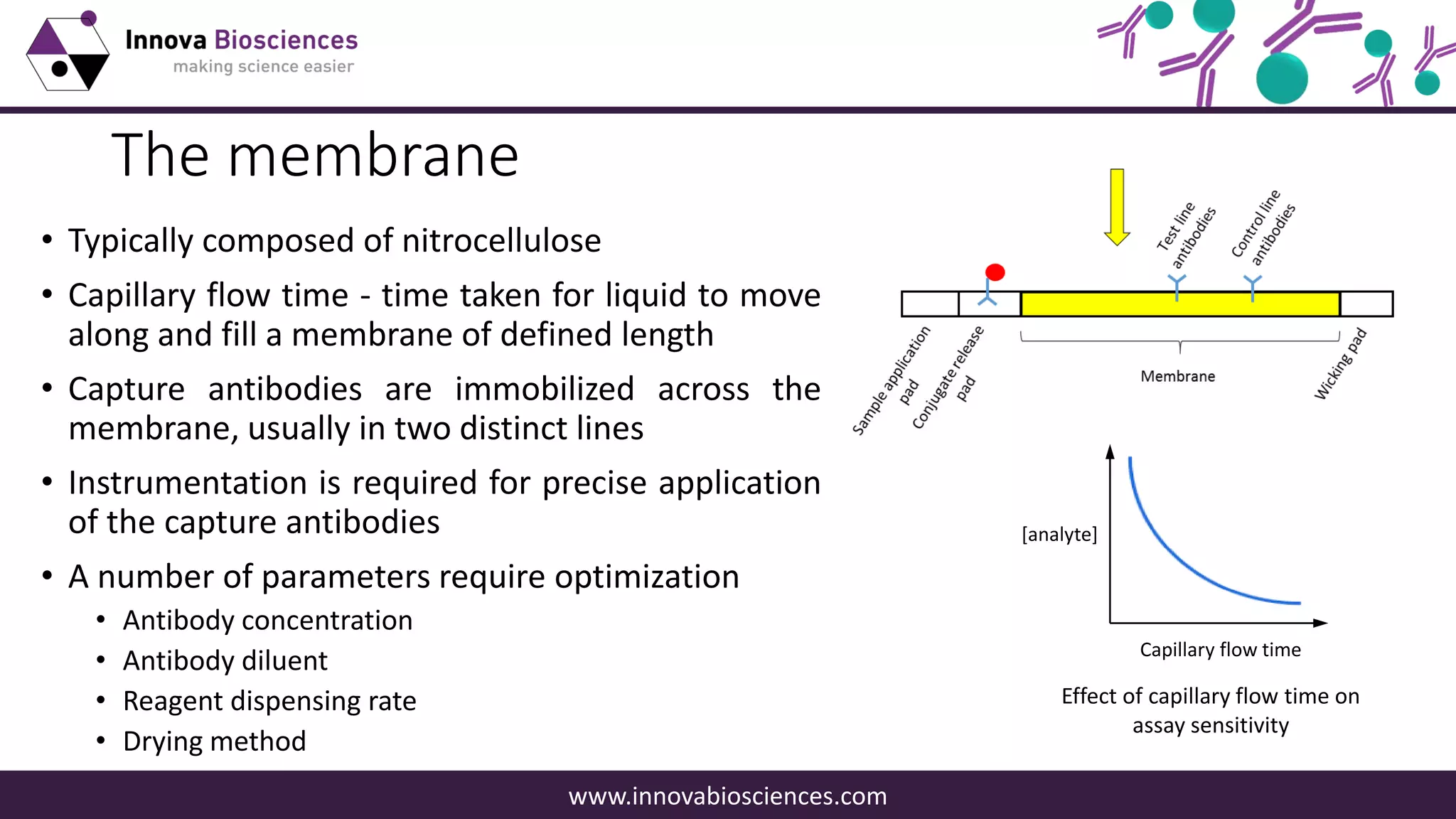 Innova Biosciences
making science easier

The membrane

• Typically composed of nitrocellulose
• Capillary flow time - time taken for liquid to move along and fill a membrane of defined length
• Capture antibodies are immobilized across the membrane, usually in two distinct lines
• Instrumentation is required for precise application of the capture antibodies
• A number of parameters require optimization
  • Antibody concentration
  • Antibody diluent
  • Reagent dispensing rate
  • Drying method

Test line antibodies
Control line antibodies
Sample application pad
Conjugate release pad
Membrane
Wicking pad

[analyte]
Capillary flow time

Effect of capillary flow time on assay sensitivity

www.innovabiosciences.com